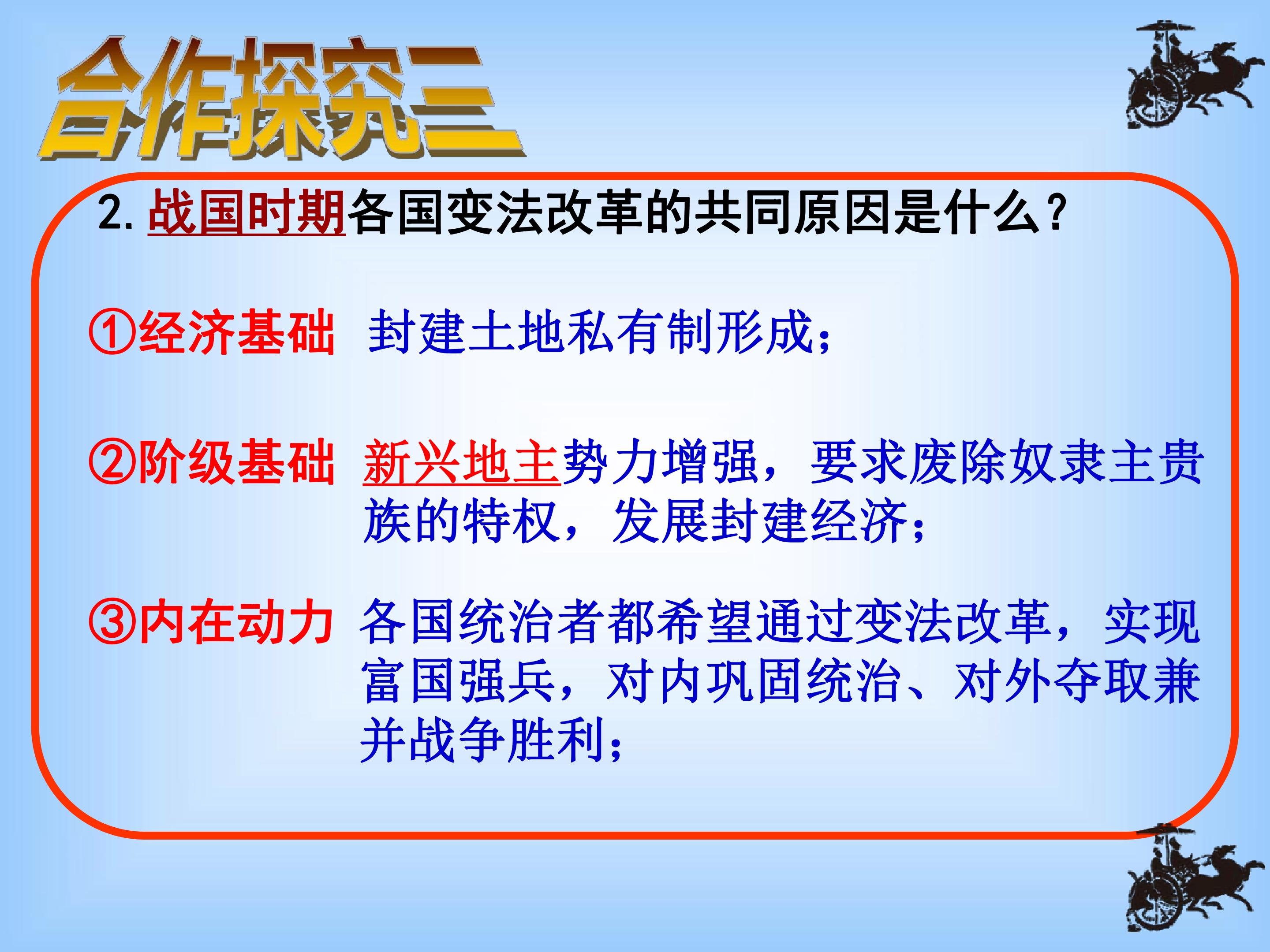 合作探究三

2.战国时期各国变法改革的共同原因是什么?

①经济基础 封建土地私有制形成;

②阶级基础 新兴地主势力增强，要求废除奴隶主贵族的特权，发展封建经济;

③内在动力 各国统治者都希望通过变法改革，实现富国强兵，对内巩固统治、对外夺取兼并战争胜利;